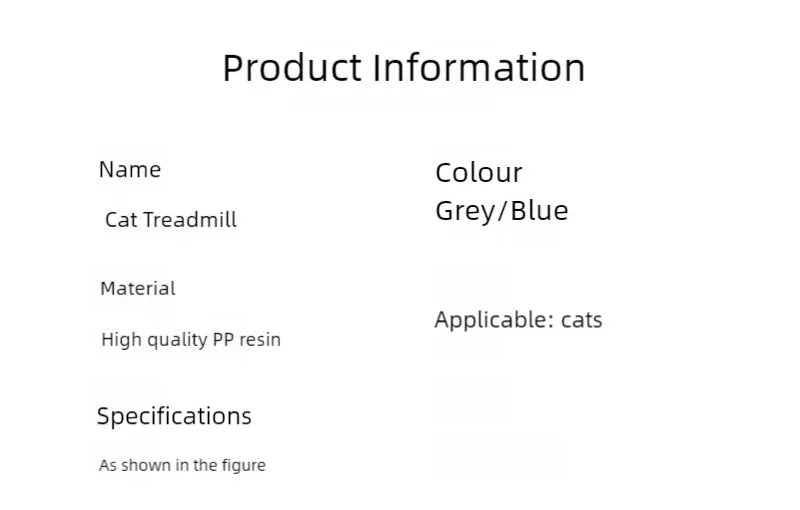 Product Information

Name

Cat Treadmill

Material

High quality PP resin

Specifications

As shown in the figure

Colour
Grey/Blue

Applicable: cats